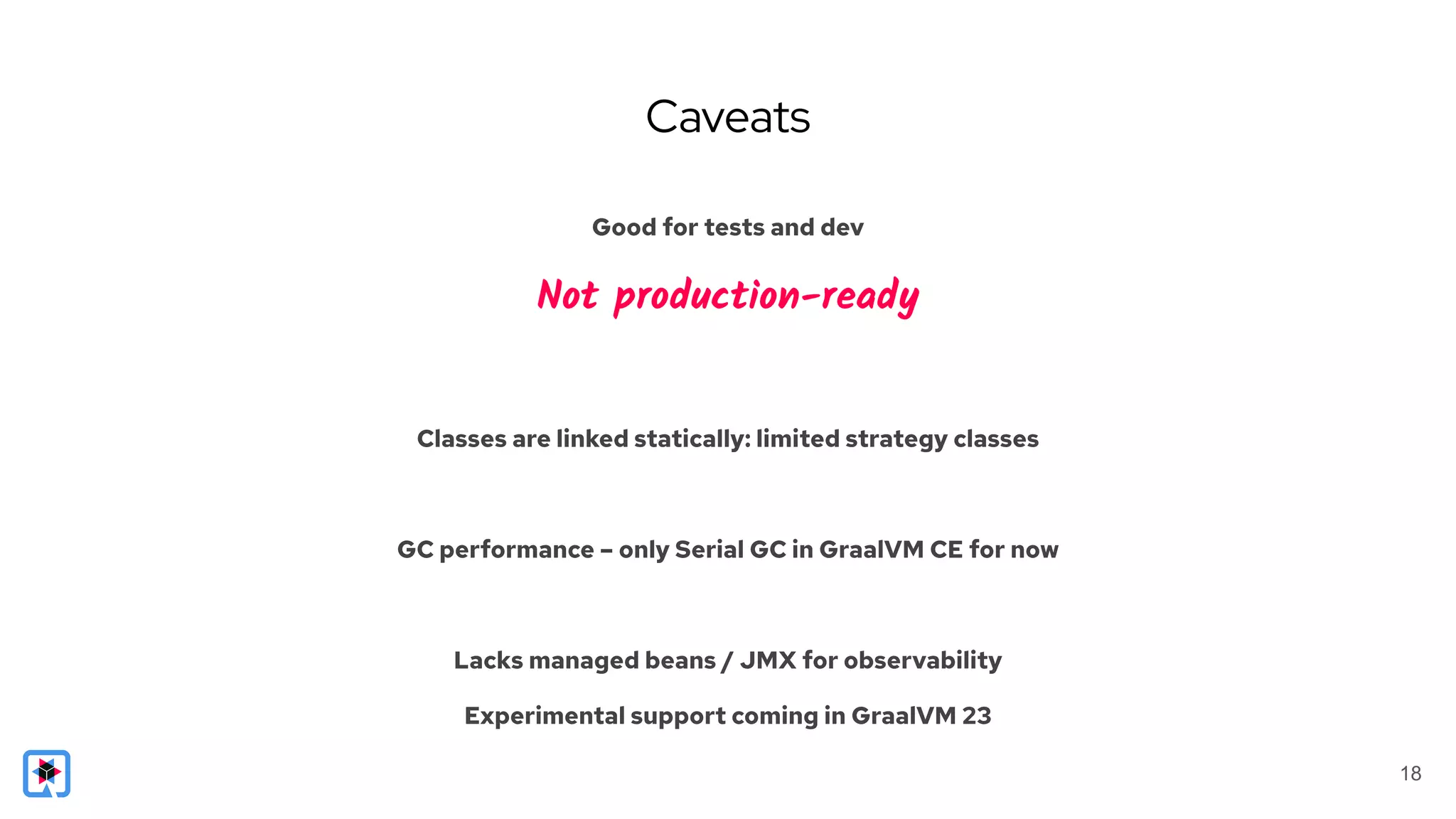 Caveats

Good for tests and dev

Not production-ready

Classes are linked statically: limited strategy classes

GC performance – only Serial GC in GraalVM CE for now

Lacks managed beans / JMX for observability

Experimental support coming in GraalVM 23

18